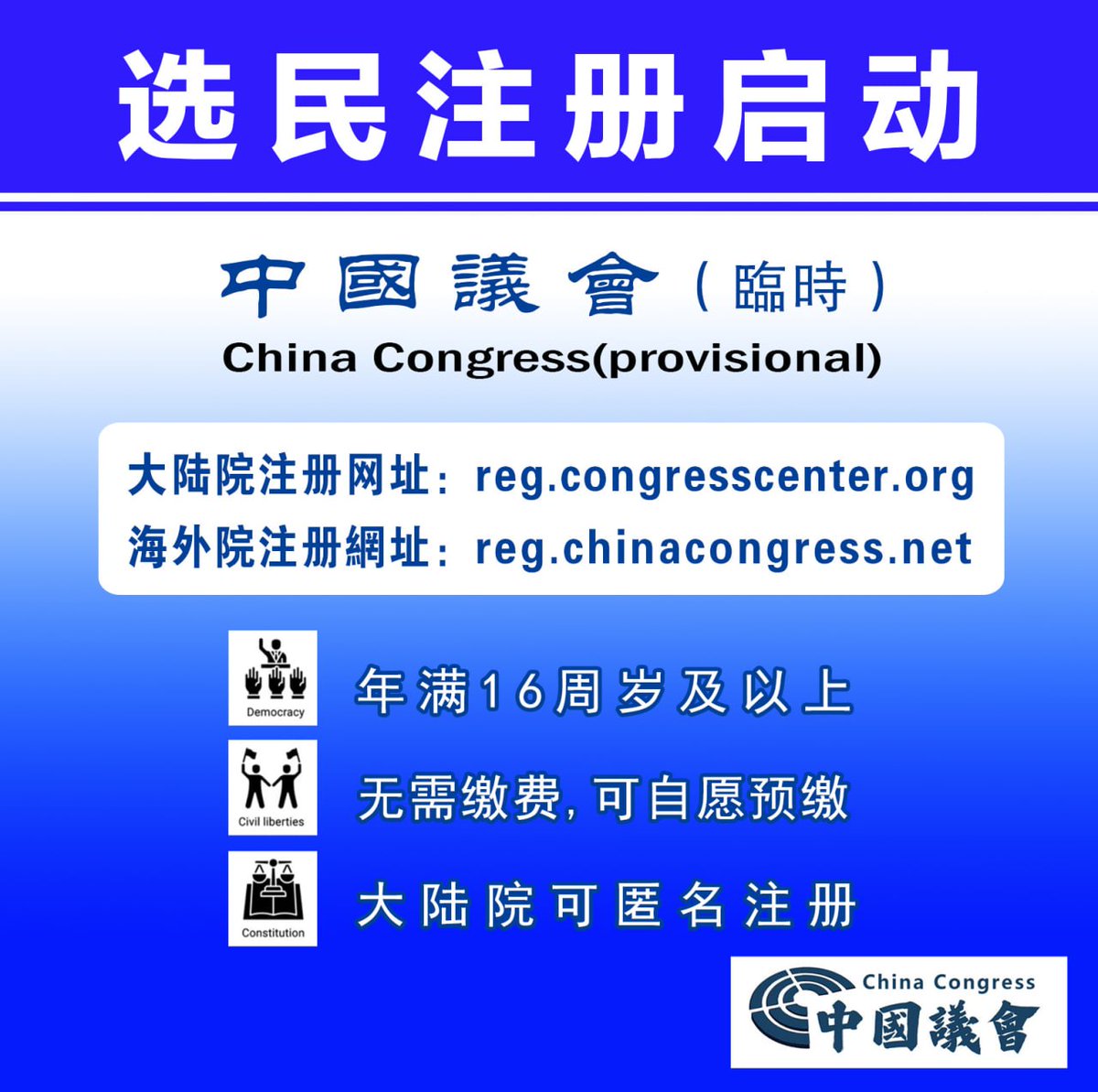 选民注册启动

中國議會（臨時）
China Congress(provisional)

大陆院注册网址：reg.congresscenter.org
海外院注册網址：reg.chinacongress.net

Democracy
年满16周岁及以上

Civil liberties
无需缴费，可自愿预缴

Constitution
大陆院可匿名注册

China Congress
中國議會